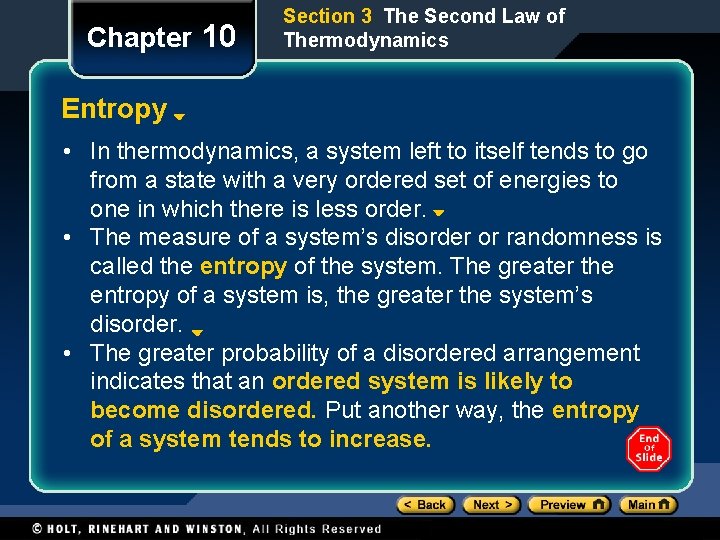 Chapter 10

Section 3 The Second Law of Thermodynamics

Entropy

• In thermodynamics, a system left to itself tends to go from a state with a very ordered set of energies to one in which there is less order.
• The measure of a system's disorder or randomness is called the entropy of the system. The greater the entropy of a system is, the greater the system's disorder.
• The greater probability of a disordered arrangement indicates that an ordered system is likely to become disordered. Put another way, the entropy of a system tends to increase.

End of Slide

< Back  Next >  Preview  Main

© HOLT, RINEHART AND WINSTON, All Rights Reserved